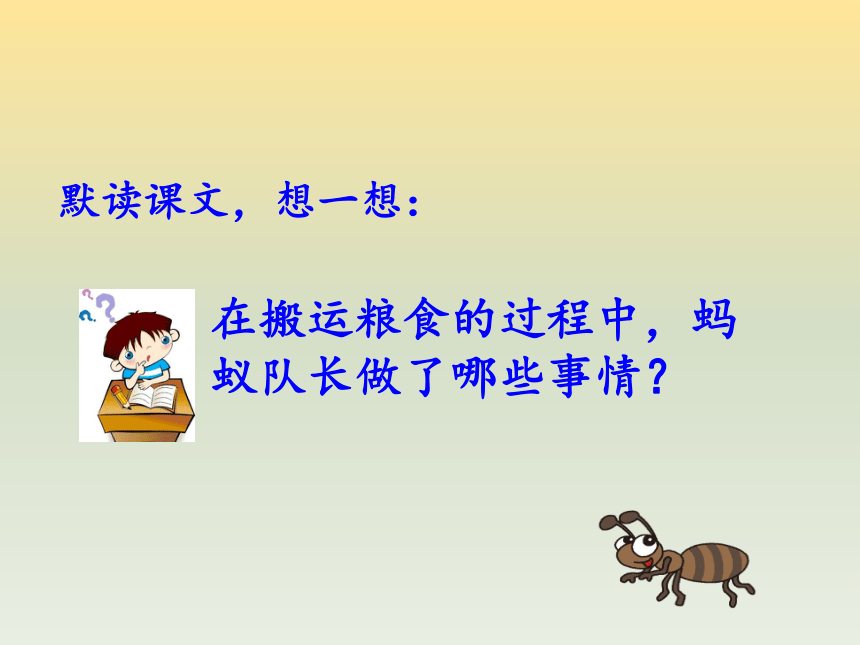 默读课文，想一想：

在搬运粮食的过程中，蚂蚁队长做了哪些事情？